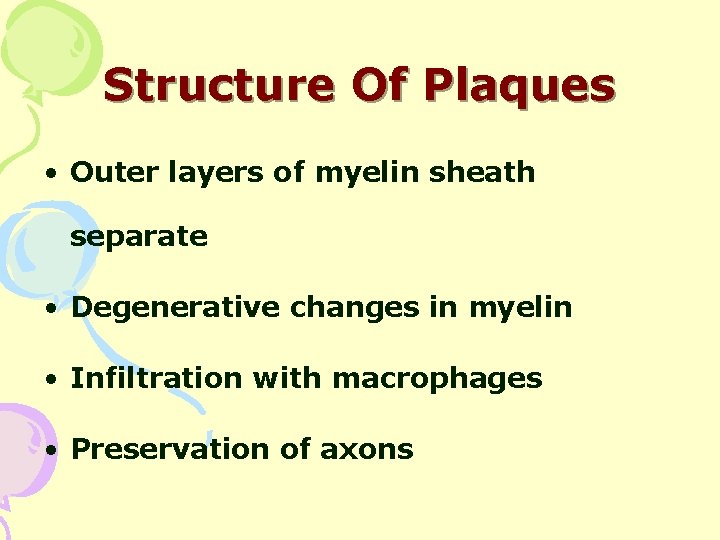 Structure Of Plaques

• Outer layers of myelin sheath separate

• Degenerative changes in myelin

• Infiltration with macrophages

• Preservation of axons